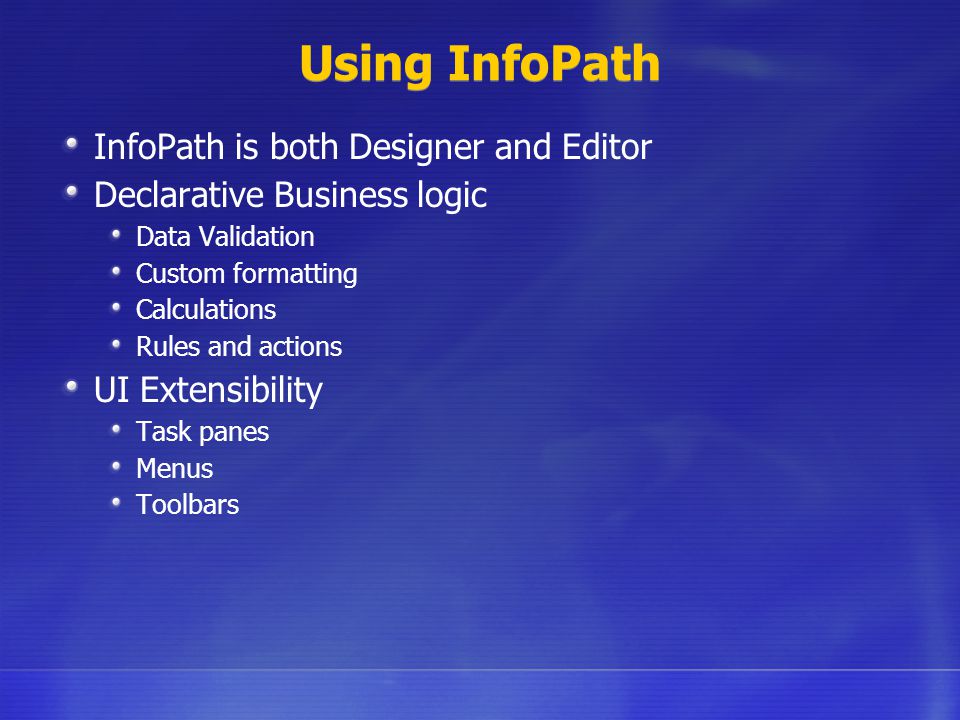 Using InfoPath

- InfoPath is both Designer and Editor
- Declarative Business logic
  - Data Validation
  - Custom formatting
  - Calculations
  - Rules and actions
- UI Extensibility
  - Task panes
  - Menus
  - Toolbars